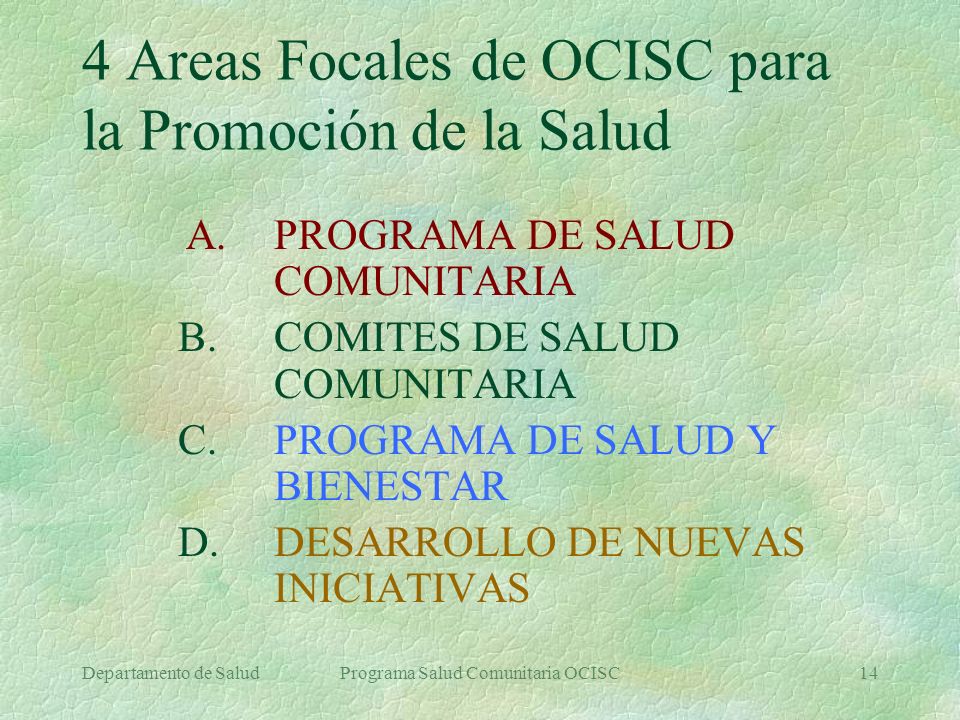 4 Areas Focales de OCISC para la Promoción de la Salud

A. PROGRAMA DE SALUD COMUNITARIA
B. COMITES DE SALUD COMUNITARIA
C. PROGRAMA DE SALUD Y BIENESTAR
D. DESARROLLO DE NUEVAS INICIATIVAS

Departamento de Salud Programa Salud Comunitaria OCISC 14